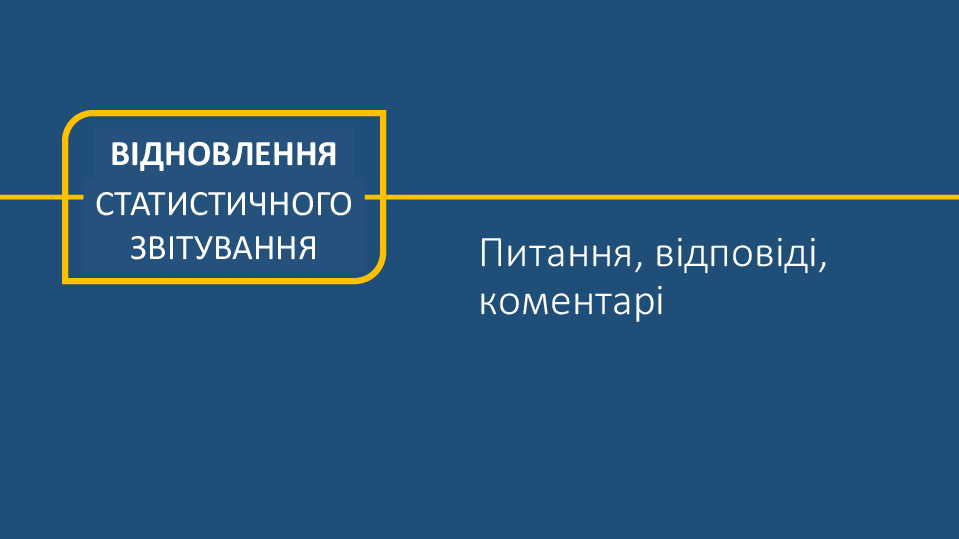 ВІДНОВЛЕННЯ
СТАТИСТИЧНОГО ЗВІТУВАННЯ

Питання, відповіді, коментарі